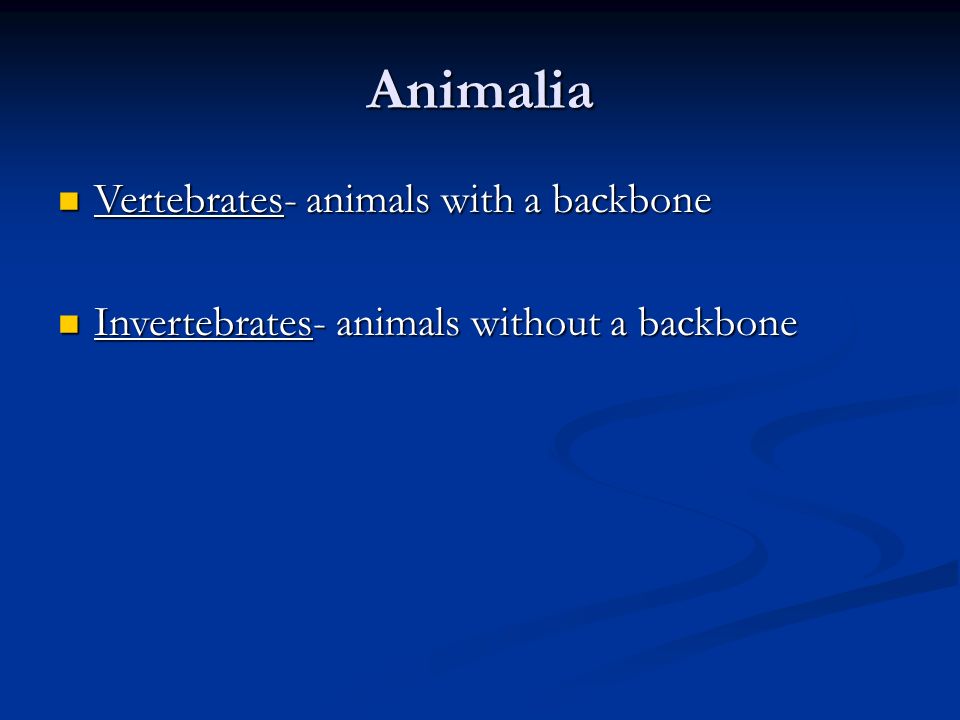 Animalia

Vertebrates- animals with a backbone

Invertebrates- animals without a backbone